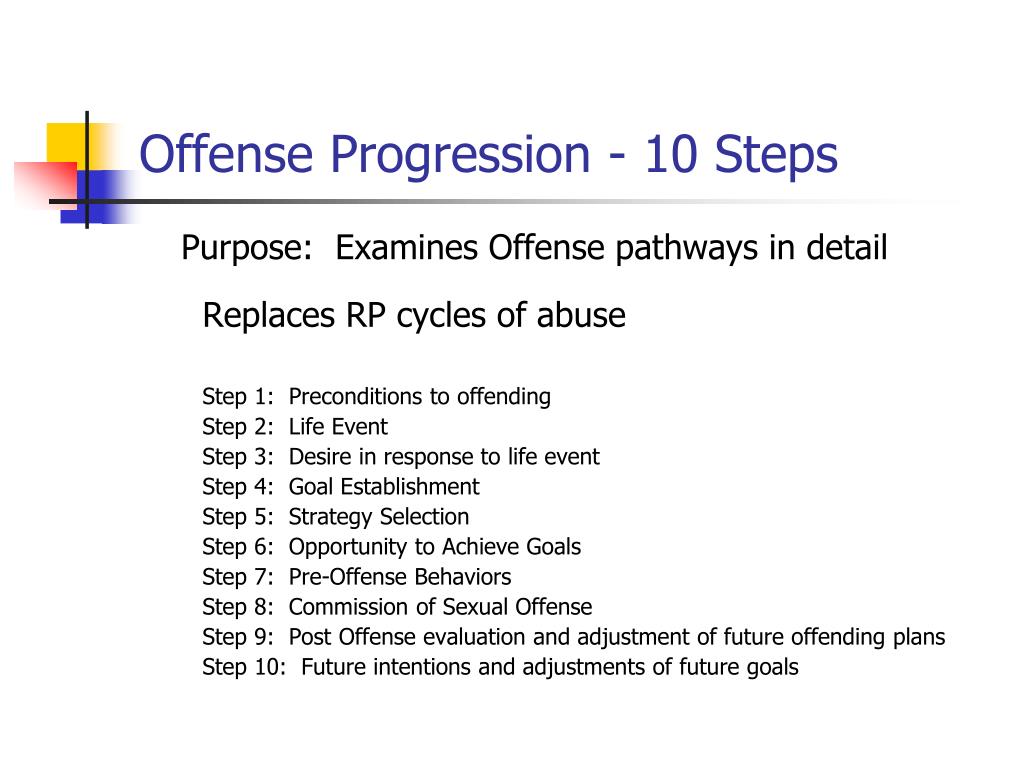 Offense Progression - 10 Steps

Purpose: Examines Offense pathways in detail

Replaces RP cycles of abuse

Step 1: Preconditions to offending
Step 2: Life Event
Step 3: Desire in response to life event
Step 4: Goal Establishment
Step 5: Strategy Selection
Step 6: Opportunity to Achieve Goals
Step 7: Pre-Offense Behaviors
Step 8: Commission of Sexual Offense
Step 9: Post Offense evaluation and adjustment of future offending plans
Step 10: Future intentions and adjustments of future goals